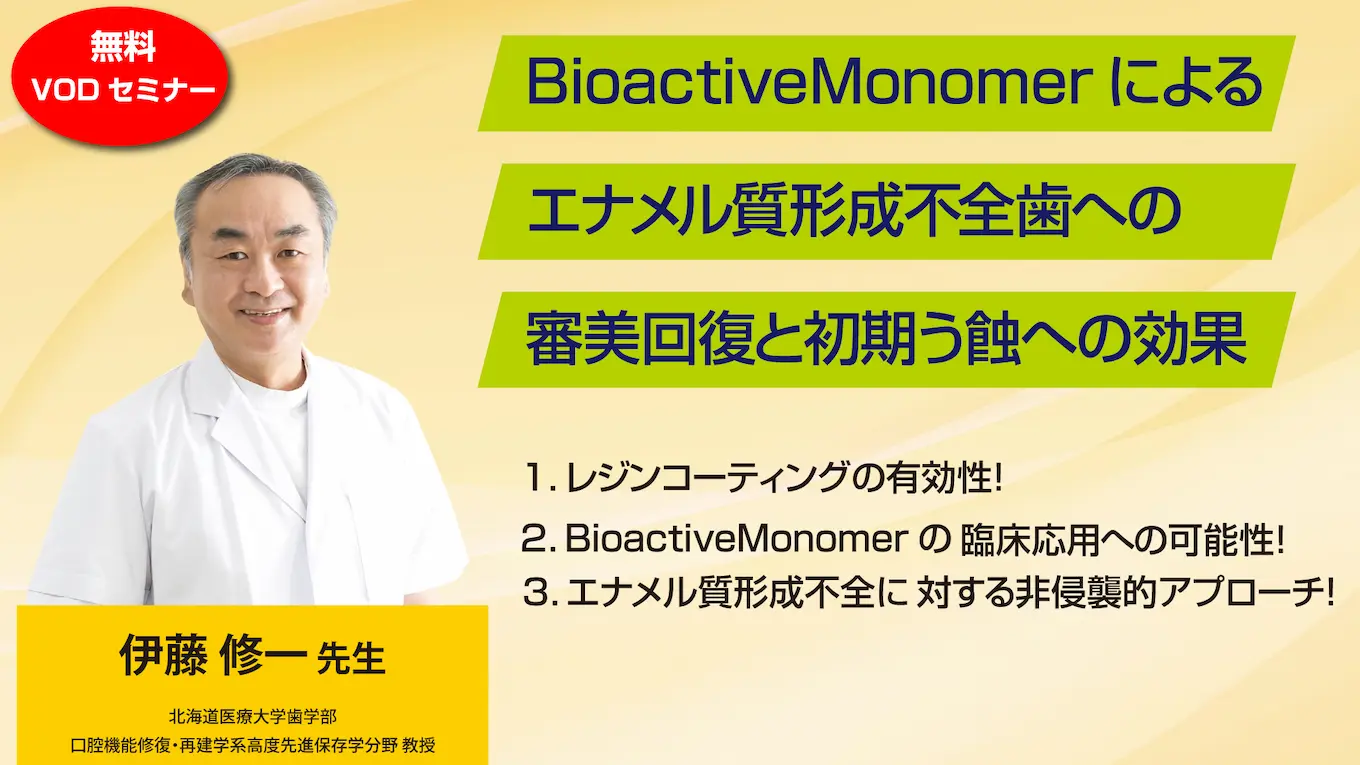 無料
VOD セミナー

BioactiveMonomer による
エナメル質形成不全歯への
審美回復と初期う蝕への効果

1. レジンコーティングの有効性!
2. BioactiveMonomer の 臨床応用への可能性!
3. エナメル質形成不全に 対する非侵襲的アプローチ!

伊藤 修一 先生

北海道医療大学歯学部
口腔機能修復・再建学系高度先進保存学分野 教授